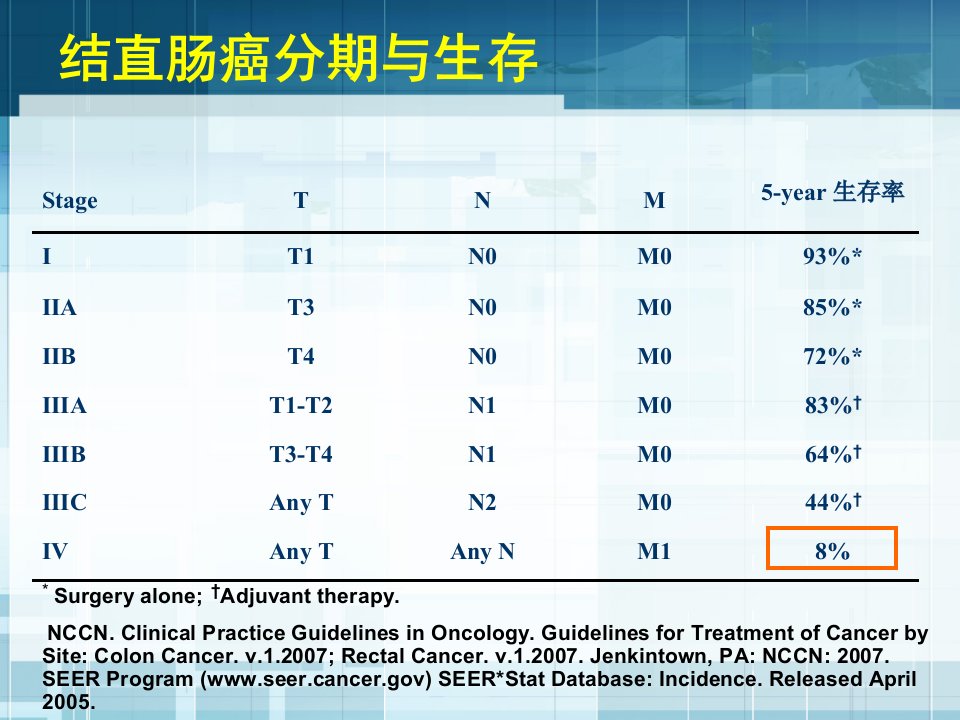 结直肠癌分期与生存

| Stage | T | N | M | 5-year 生存率 |
|---|---|---|---|---|
| I | T1 | N0 | M0 | 93%* |
| IIA | T3 | N0 | M0 | 85%* |
| IIB | T4 | N0 | M0 | 72%* |
| IIIA | T1-T2 | N1 | M0 | 83%† |
| IIIB | T3-T4 | N1 | M0 | 64%† |
| IIIC | Any T | N2 | M0 | 44%† |
| IV | Any T | Any N | M1 | 8% |

* Surgery alone; †Adjuvant therapy.

NCCN. Clinical Practice Guidelines in Oncology. Guidelines for Treatment of Cancer by Site: Colon Cancer. v.1.2007; Rectal Cancer. v.1.2007. Jenkintown, PA: NCCN: 2007. SEER Program (www.seer.cancer.gov) SEER*Stat Database: Incidence. Released April 2005.